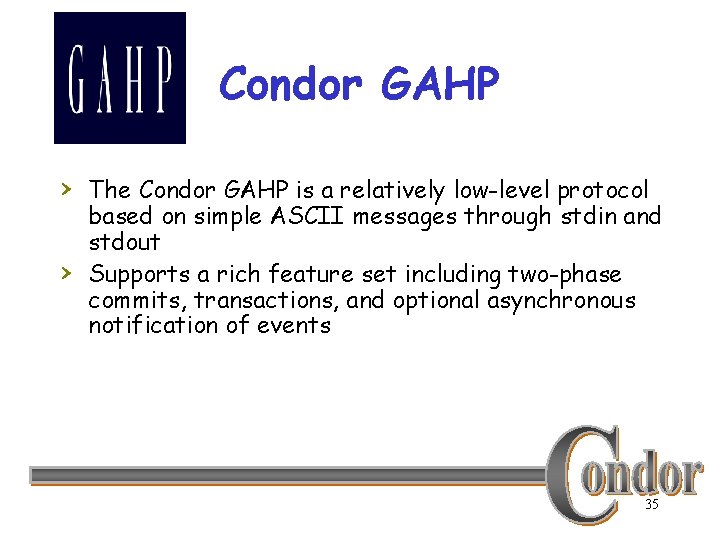 GAHP

Condor GAHP

› The Condor GAHP is a relatively low-level protocol based on simple ASCII messages through stdin and stdout

› Supports a rich feature set including two-phase commits, transactions, and optional asynchronous notification of events

Condor

35